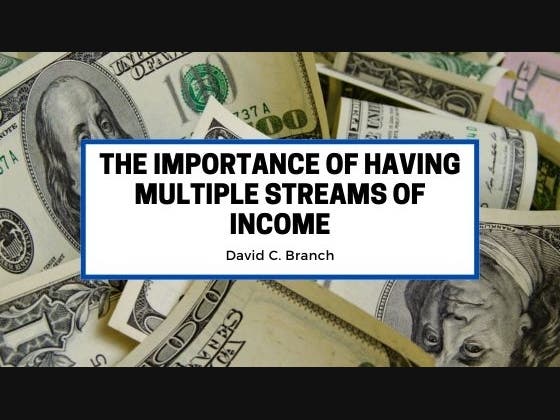 THE IMPORTANCE OF HAVING MULTIPLE STREAMS OF INCOME

David C. Branch